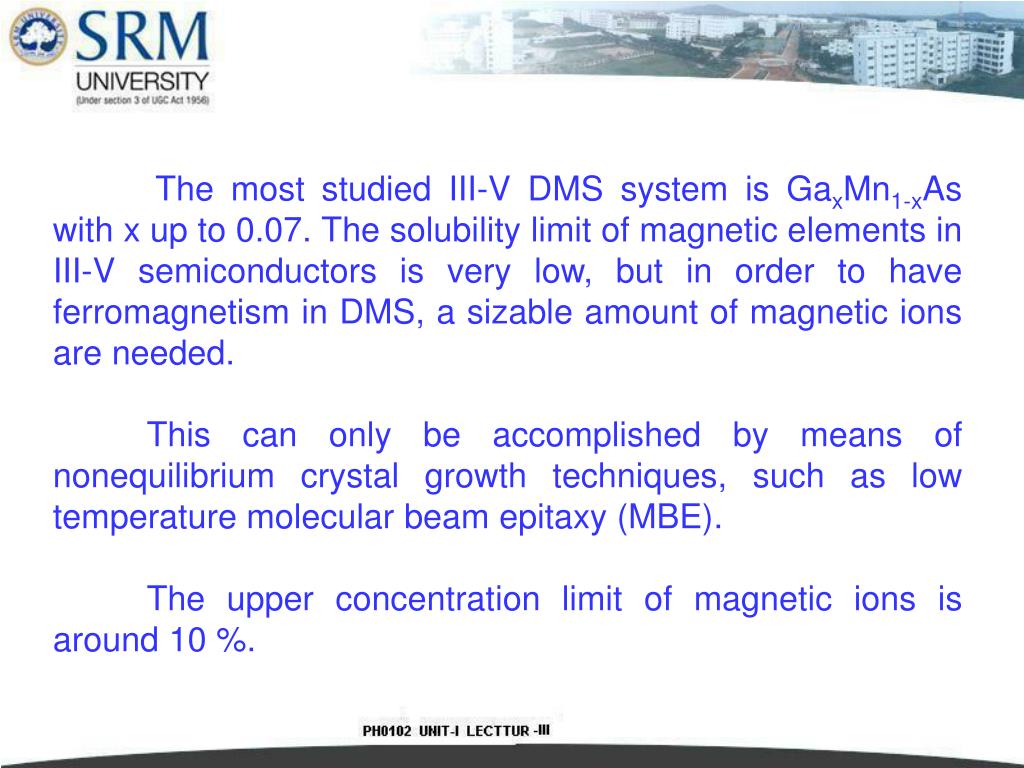 SRM UNIVERSITY
(Under section 3 of UGC Act 1956)

The most studied III-V DMS system is $Ga_xMn_{1-x}As$ with x up to 0.07. The solubility limit of magnetic elements in III-V semiconductors is very low, but in order to have ferromagnetism in DMS, a sizable amount of magnetic ions are needed.

This can only be accomplished by means of nonequilibrium crystal growth techniques, such as low temperature molecular beam epitaxy (MBE).

The upper concentration limit of magnetic ions is around 10 %.

PH0102 UNIT-I LECTTUR -III